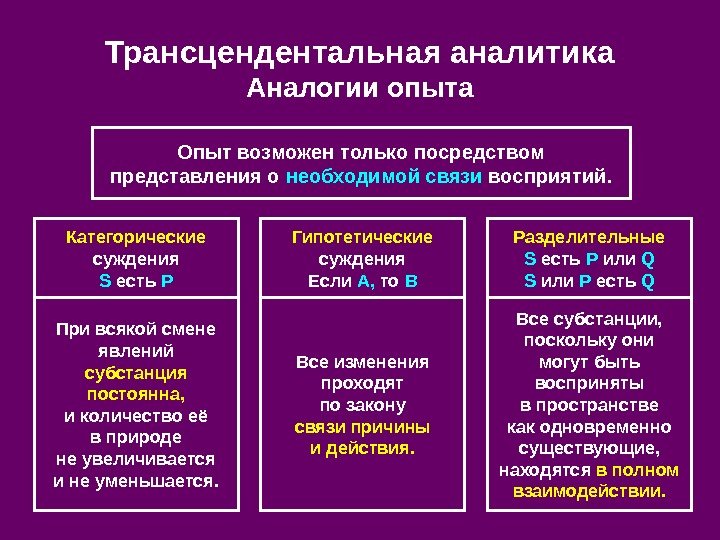 Трансцендентальная аналитика
Аналогии опыта

Опыт возможен только посредством представления о необходимой связи восприятий.

Категорические суждения
S есть P

При всякой смене явлений субстанция постоянна, и количество её в природе не увеличивается и не уменьшается.

Гипотетические суждения
Если A, то B

Все изменения проходят по закону связи причины и действия.

Разделительные
S есть P или Q
S или P есть Q

Все субстанции, поскольку они могут быть восприняты в пространстве как одновременно существующие, находятся в полном взаимодействии.